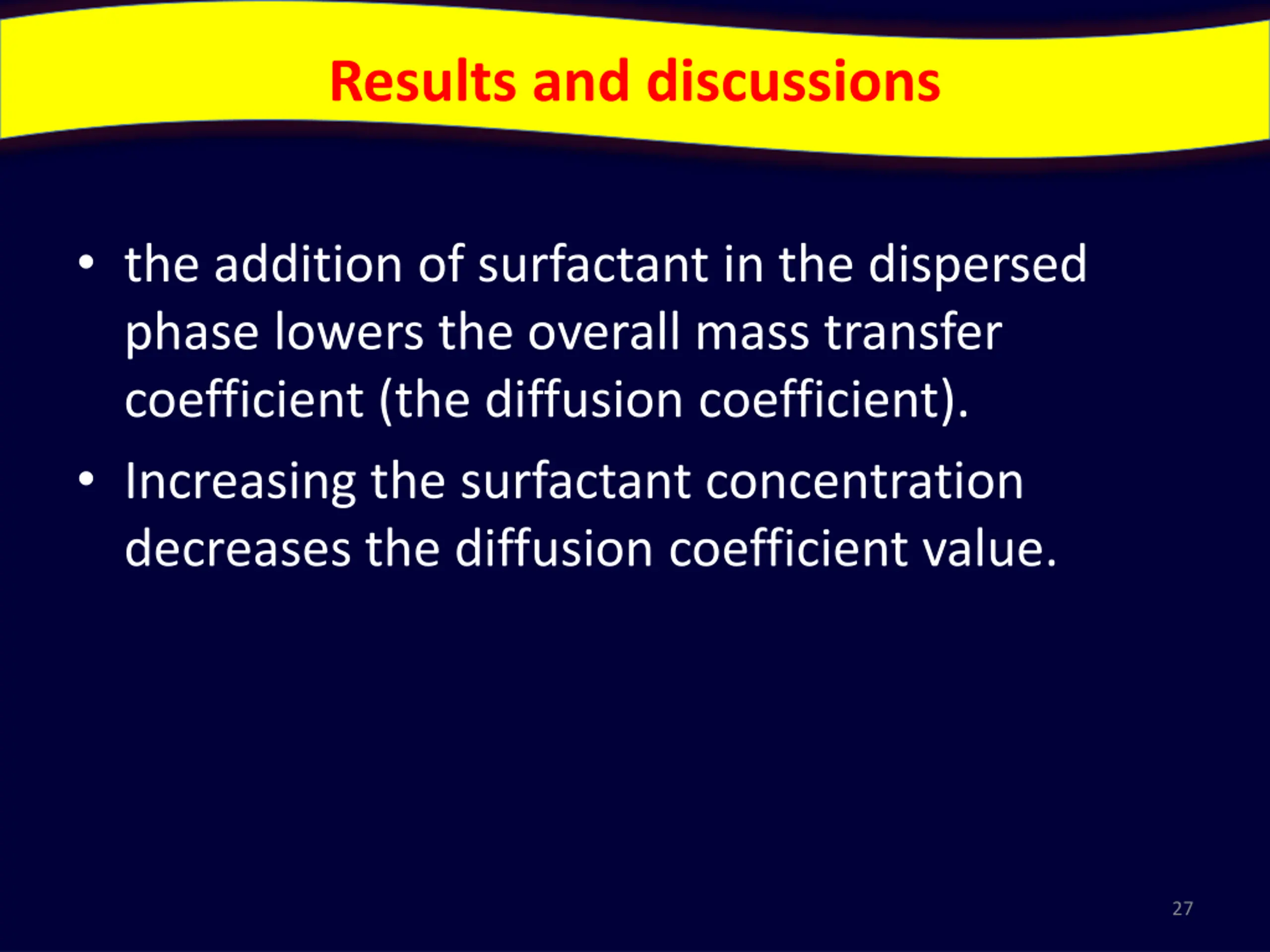 Results and discussions

• the addition of surfactant in the dispersed phase lowers the overall mass transfer coefficient (the diffusion coefficient).

• Increasing the surfactant concentration decreases the diffusion coefficient value.

27